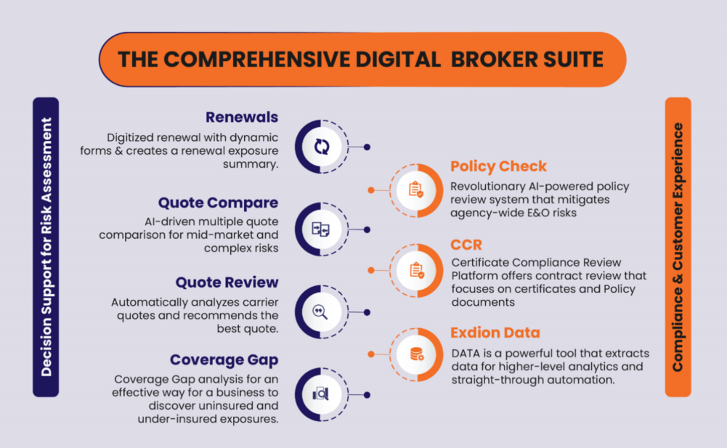 THE COMPREHENSIVE DIGITAL BROKER SUITE

Decision Support for Risk Assessment

Renewals
Digitized renewal with dynamic forms & creates a renewal exposure summary.

Quote Compare
AI-driven multiple quote comparison for mid-market and complex risks

Quote Review
Automatically analyzes carrier quotes and recommends the best quote.

Coverage Gap
Coverage Gap analysis for an effective way for a business to discover uninsured and under-insured exposures.

Policy Check
Revolutionary AI-powered policy review system that mitigates agency-wide E&O risks

CCR
Certificate Compliance Review Platform offers contract review that focuses on certificates and Policy documents

Exdion Data
DATA is a powerful tool that extracts data for higher-level analytics and straight-through automation.

Compliance & Customer Experience